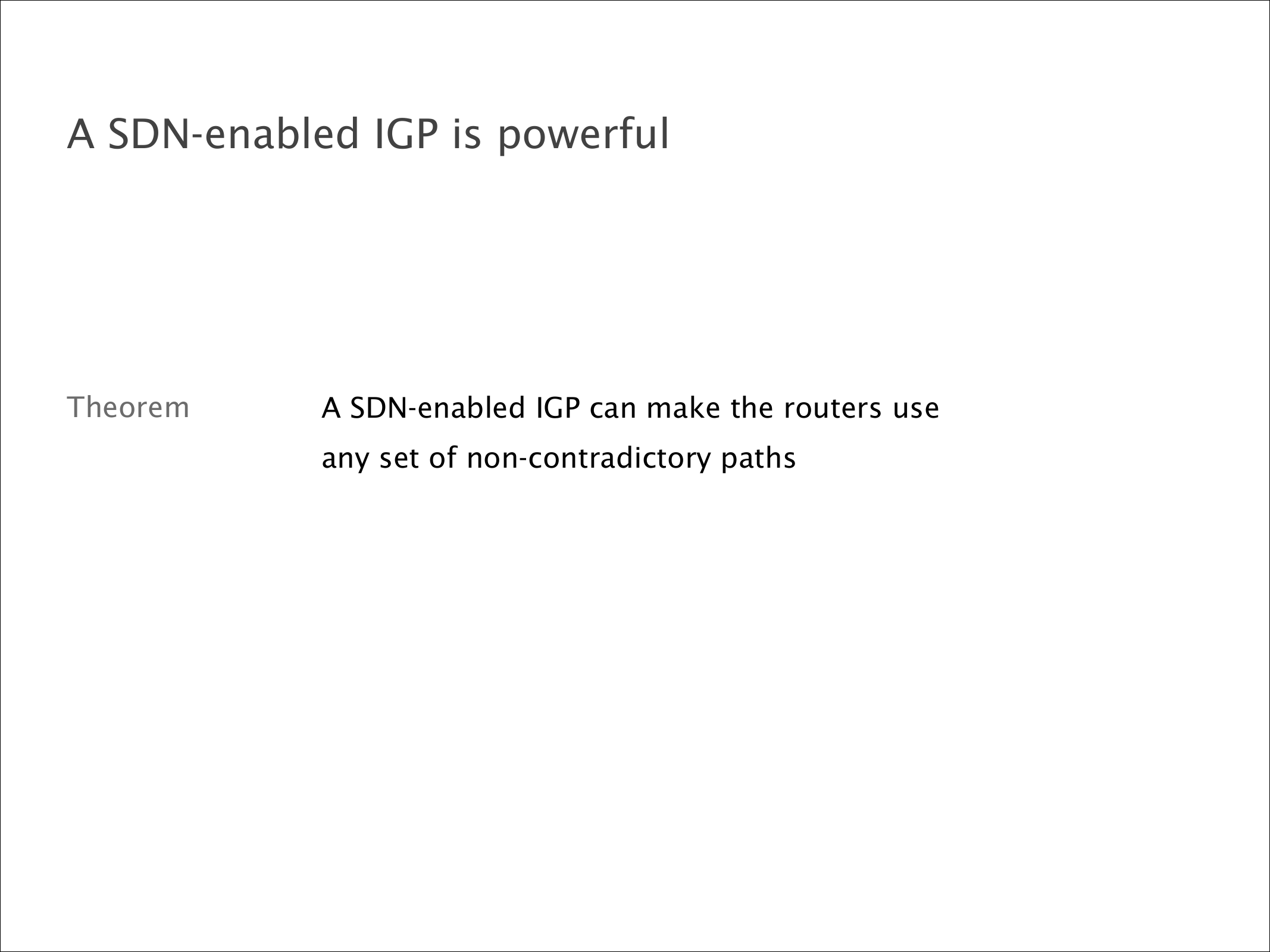 A SDN-enabled IGP is powerful

Theorem

A SDN-enabled IGP can make the routers use any set of non-contradictory paths